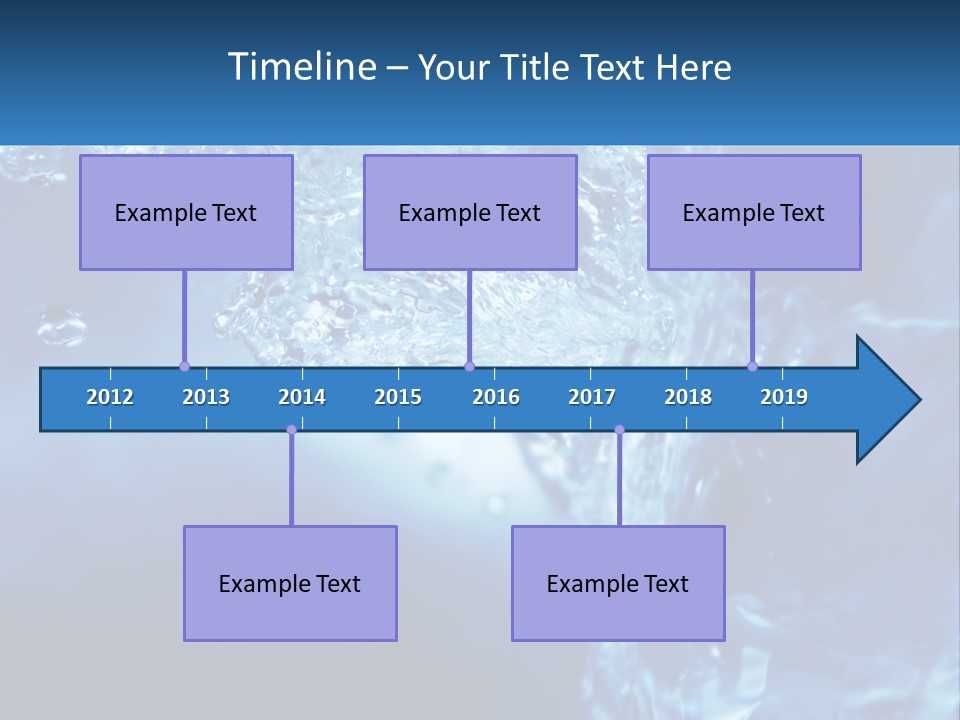 Timeline – Your Title Text Here

Example Text

Example Text

Example Text

2012 2013 2014 2015 2016 2017 2018 2019

Example Text

Example Text